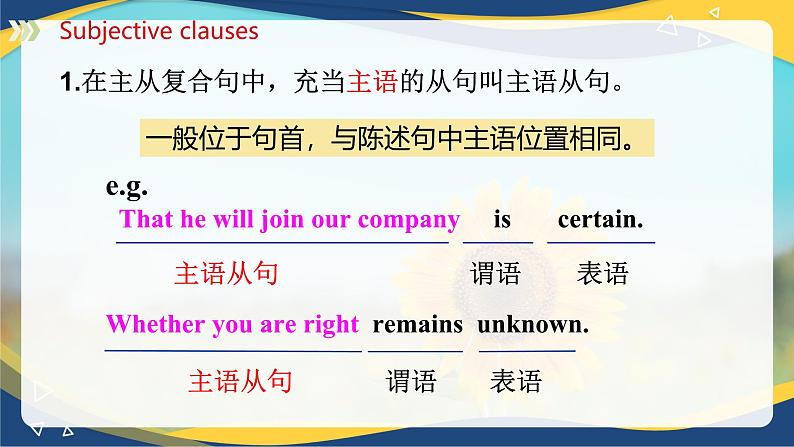 Subjective clauses

1.在主从复合句中，充当主语的从句叫主语从句。

一般位于句首，与陈述句中主语位置相同。

e.g.

That he will join our company is certain.

主语从句 谓语 表语

Whether you are right remains unknown.

主语从句 谓语 表语